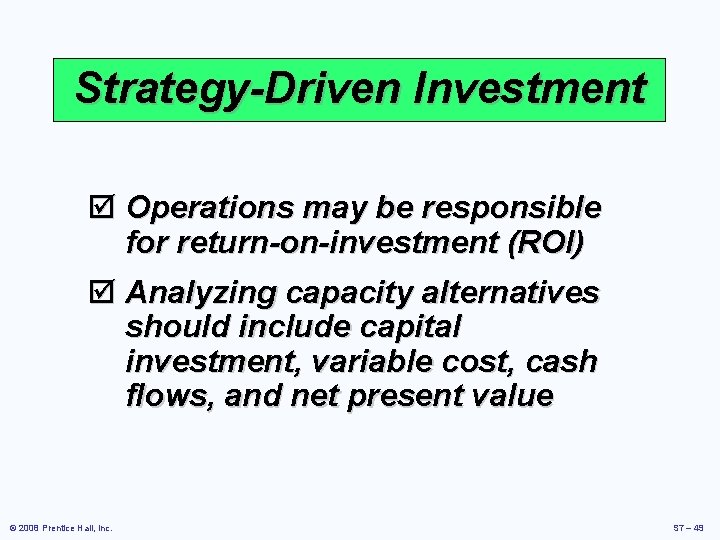 Strategy-Driven Investment

☑ Operations may be responsible for return-on-investment (ROI)

☑ Analyzing capacity alternatives should include capital investment, variable cost, cash flows, and net present value

© 2008 Prentice Hall, Inc.

S7 – 49